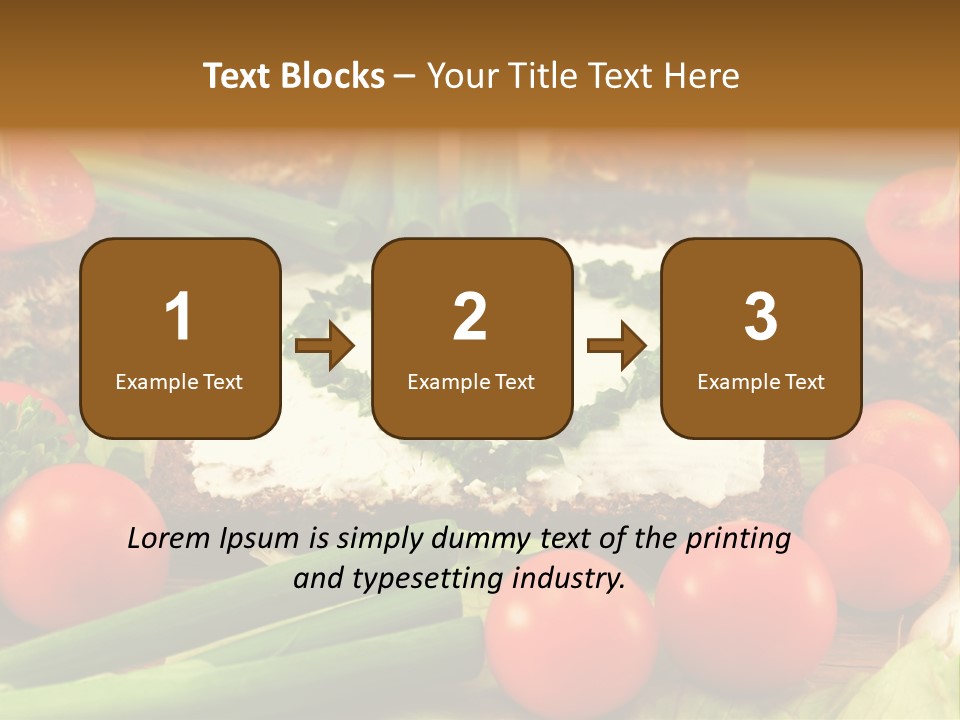 Text Blocks – Your Title Text Here

1
Example Text

2
Example Text

3
Example Text

Lorem Ipsum is simply dummy text of the printing and typesetting industry.